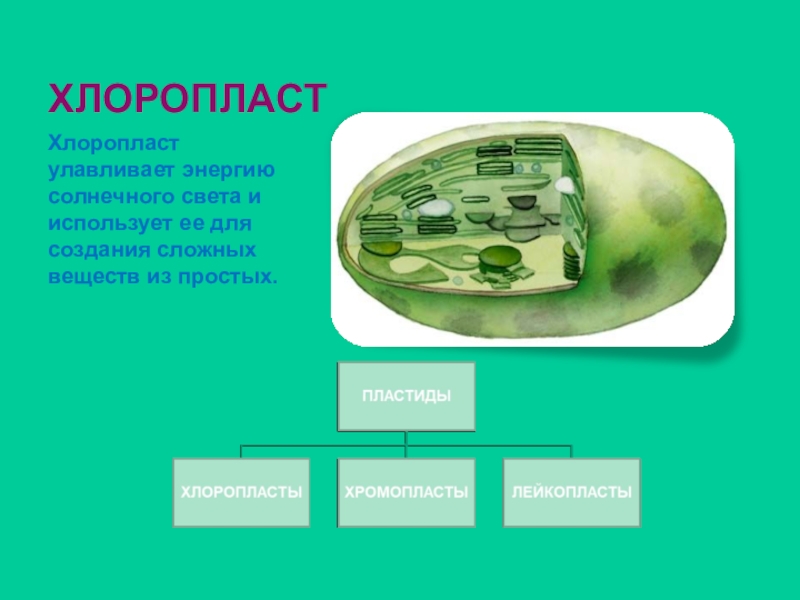 ХЛОРОПЛАСТ

Хлоропласт улавливает энергию солнечного света и использует ее для создания сложных веществ из простых.

ПЛАСТИДЫ

ХЛОРОПЛАСТЫ

ХРОМОПЛАСТЫ

ЛЕЙКОПЛАСТЫ